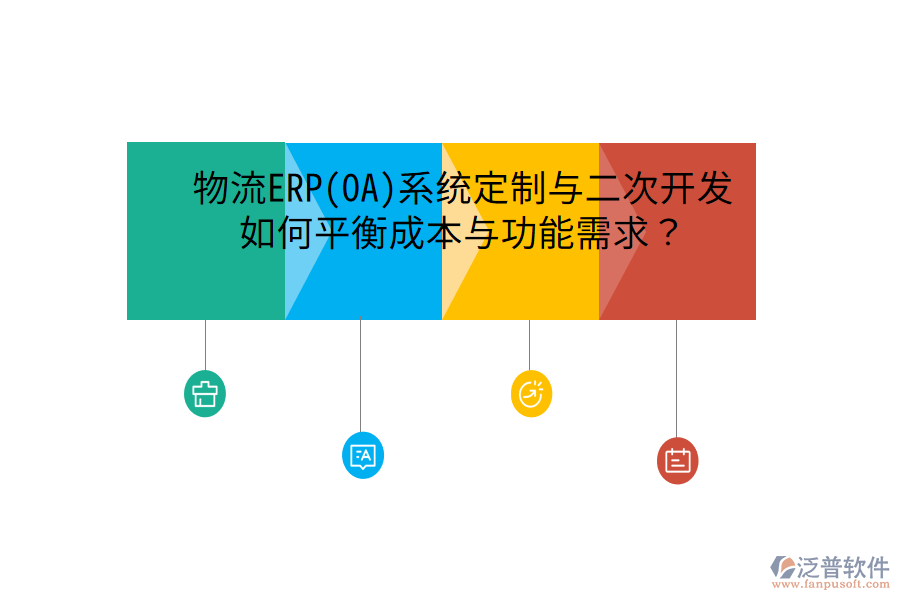 物流ERP(OA)系统定制与二次开发如何平衡成本与功能需求？

泛普软件
www.fanpusoft.com